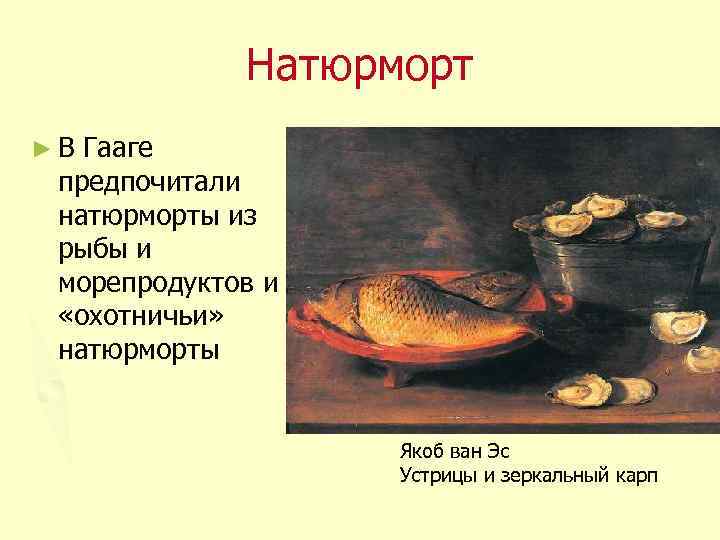 Натюрморт

► В Гааге предпочитали натюрморты из рыбы и морепродуктов и «охотничьи» натюрморты

Якоб ван Эс
Устрицы и зеркальный карп